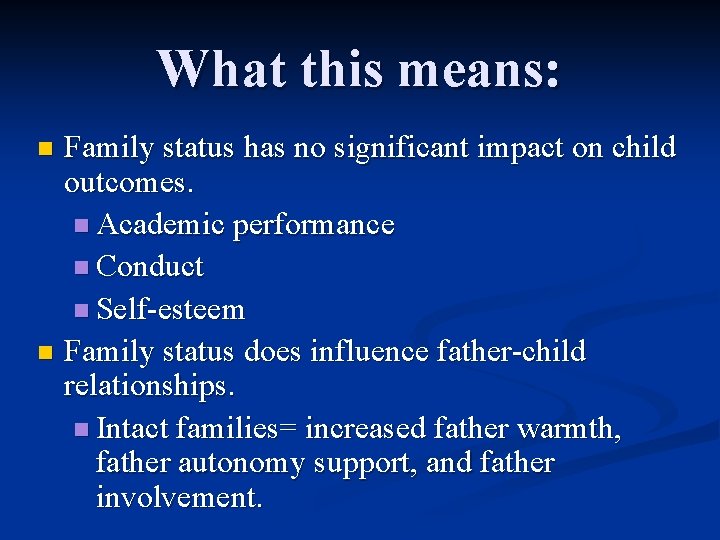 What this means:

Family status has no significant impact on child outcomes.

Academic performance

Conduct

Self-esteem

Family status does influence father-child relationships.

Intact families= increased father warmth, father autonomy support, and father involvement.